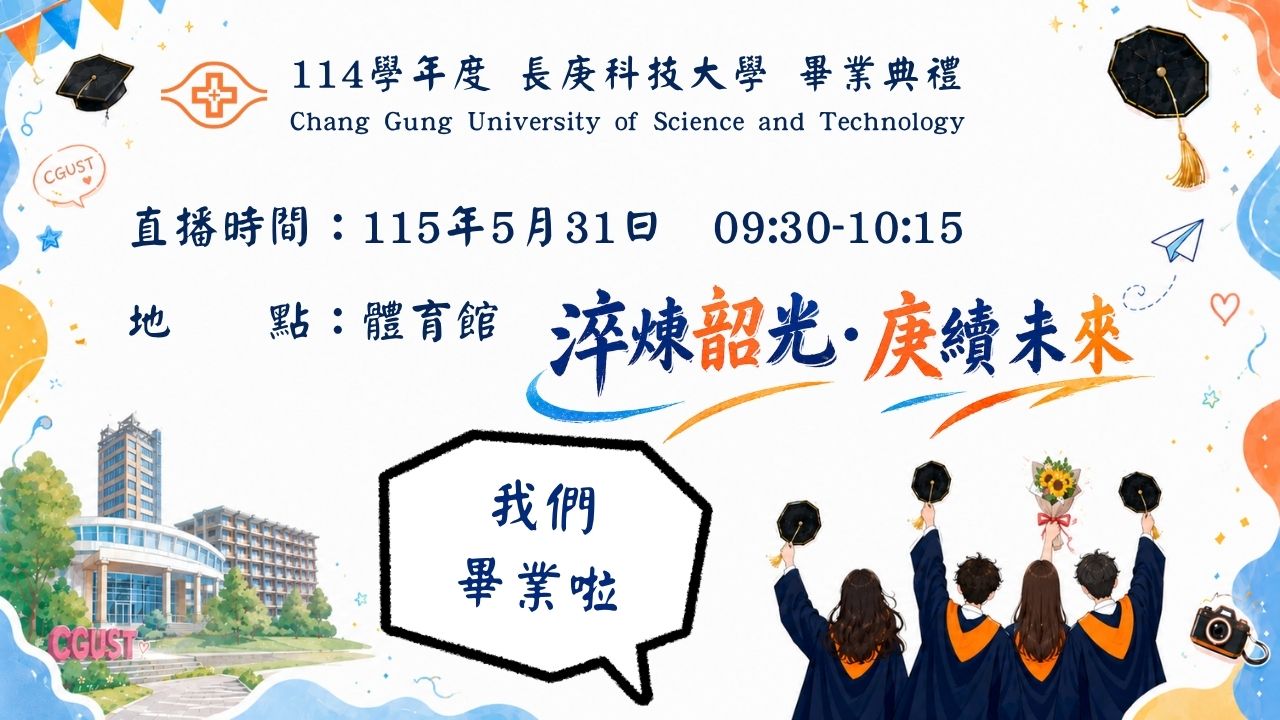 114學年度 長庚科技大學 畢業典禮
Chang Gung University of Science and Technology

CGUST

直播時間：115年5月31日 09:30-10:15

地 點：體育館

淬煉韶光·庚續未來

我們
畢業啦

CGUST